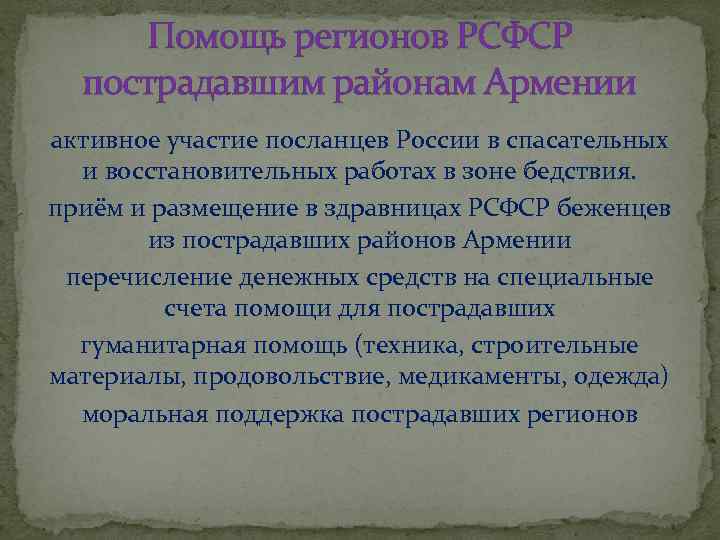 Помощь регионов РСФСР пострадавшим районам Армении

активное участие посланцев России в спасательных и восстановительных работах в зоне бедствия.

приём и размещение в здравницах РСФСР беженцев из пострадавших районов Армении

перечисление денежных средств на специальные счета помощи для пострадавших

гуманитарная помощь (техника, строительные материалы, продовольствие, медикаменты, одежда)

моральная поддержка пострадавших регионов